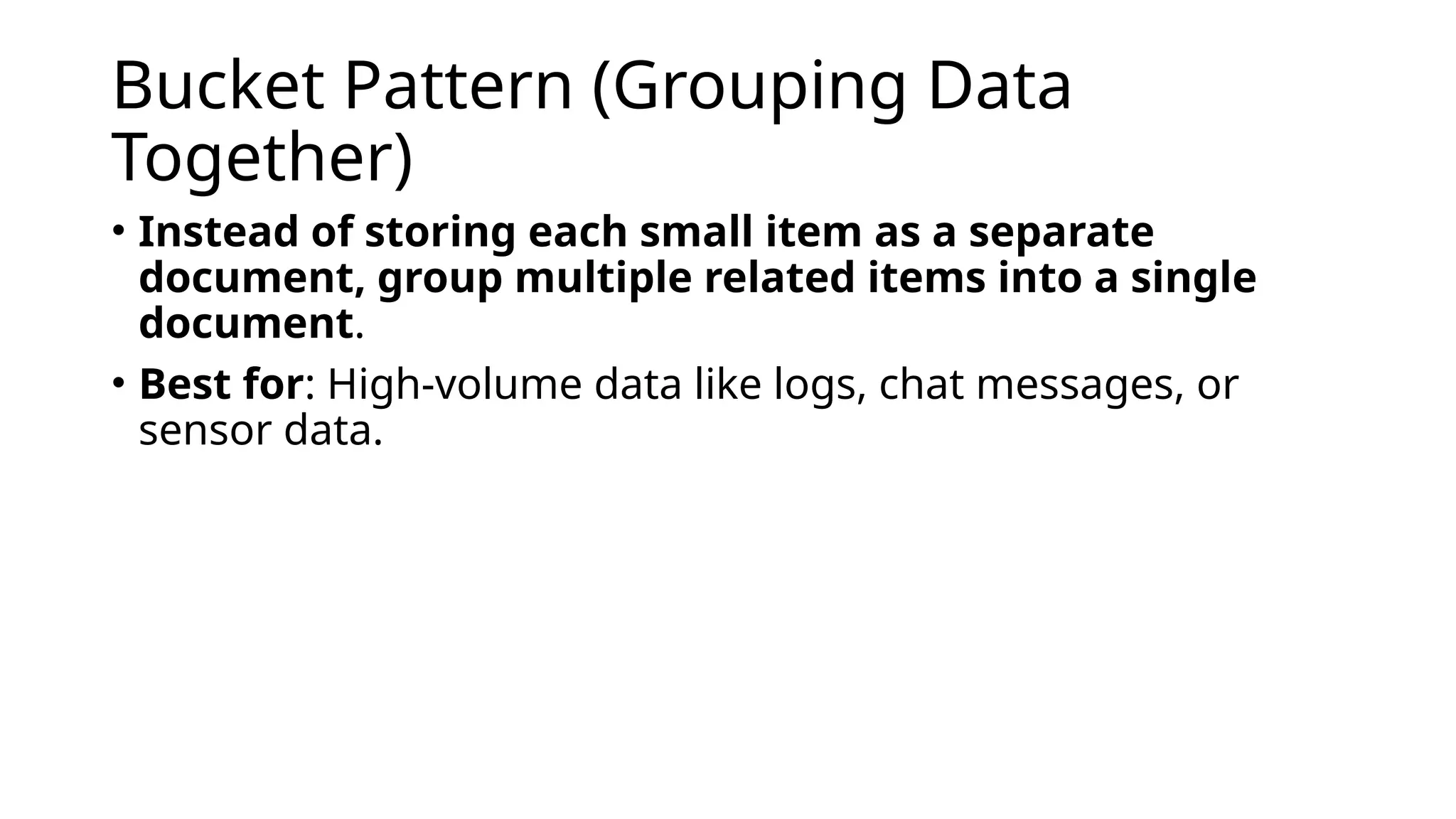 Bucket Pattern (Grouping Data Together)

• Instead of storing each small item as a separate document, group multiple related items into a single document.

• Best for: High-volume data like logs, chat messages, or sensor data.